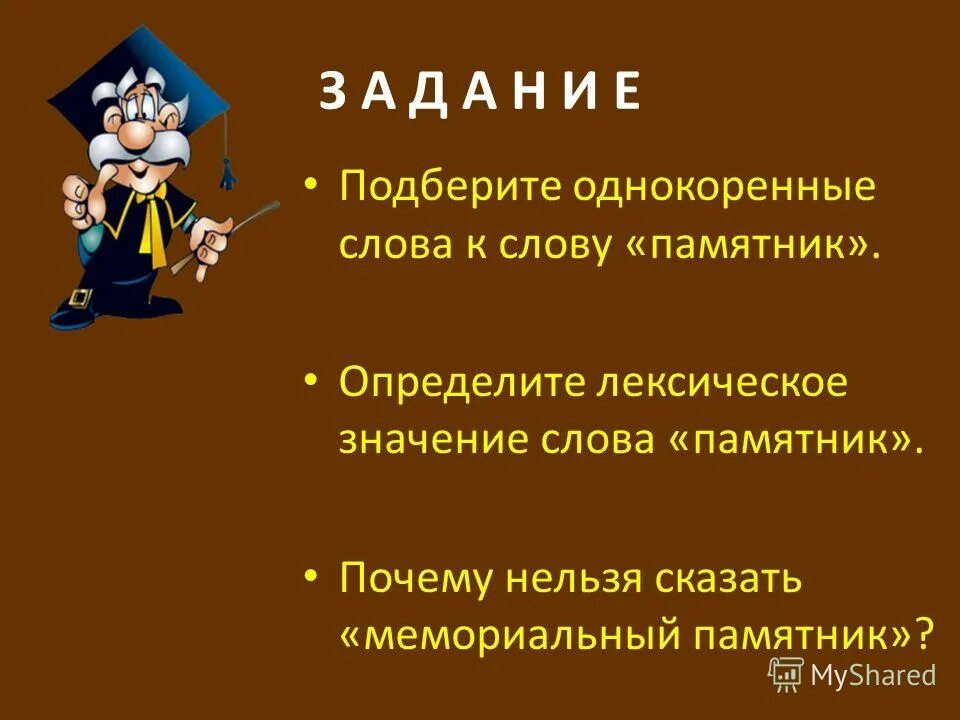 З А Д А Н И Е

• Подберите однокоренные слова к слову «памятник».

• Определите лексическое значение слова «памятник».

• Почему нельзя сказать «мемориальный памятник»?

MyShared